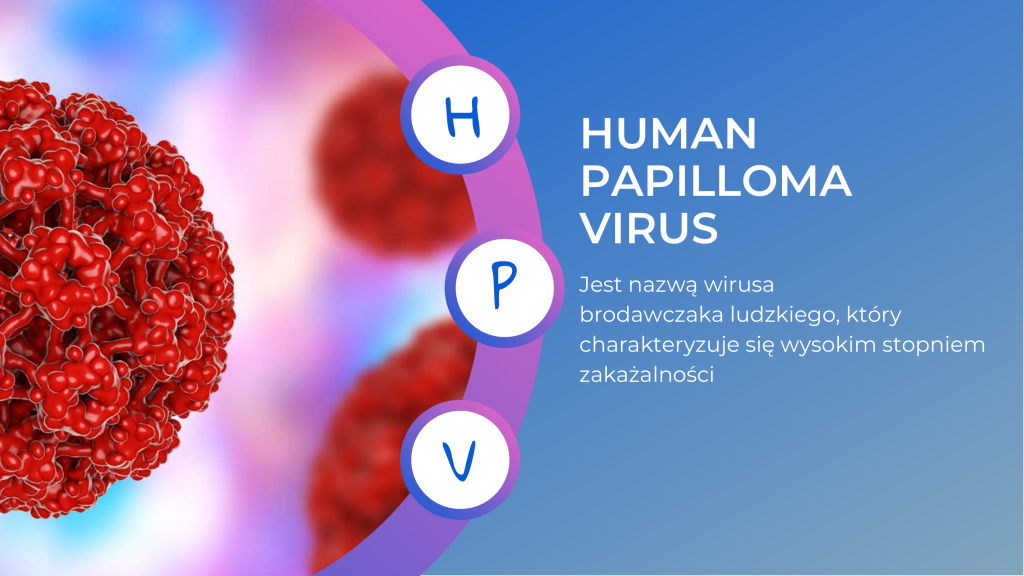 H

P

V

HUMAN PAPILLOMA VIRUS

Jest nazwą wirusa brodawczaka ludzkiego, który charakteryzuje się wysokim stopniem zakażalności